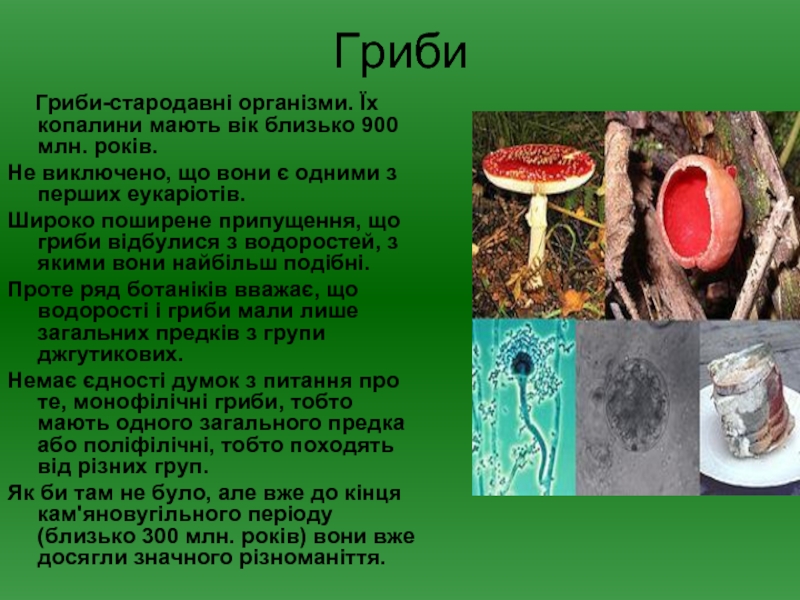 Гриби

Гриби-стародавні організми. Їх копалини мають вік близько 900 млн. років.

Не виключено, що вони є одними з перших еукаріотів.

Широко поширене припущення, що гриби відбулися з водоростей, з якими вони найбільш подібні.

Проте ряд ботаніків вважає, що водорості і гриби мали лише загальних предків з групи джгутикових.

Немає єдності думок з питання про те, монофілічні гриби, тобто мають одного загального предка або поліфілічні, тобто походять від різних груп.

Як би там не було, але вже до кінця кам'яновугільного періоду (близько 300 млн. років) вони вже досягли значного різноманіття.